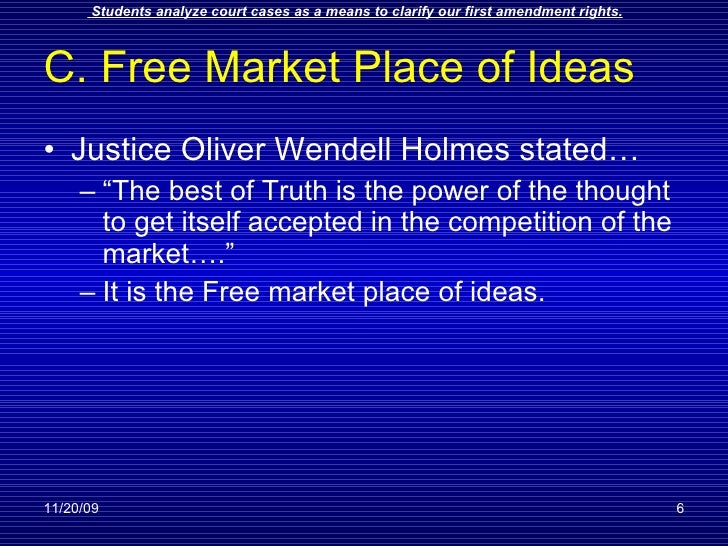 Students analyze court cases as a means to clarify our first amendment rights.

C. Free Market Place of Ideas

• Justice Oliver Wendell Holmes stated…
– “The best of Truth is the power of the thought to get itself accepted in the competition of the market….”
– It is the Free market place of ideas.

11/20/09

6